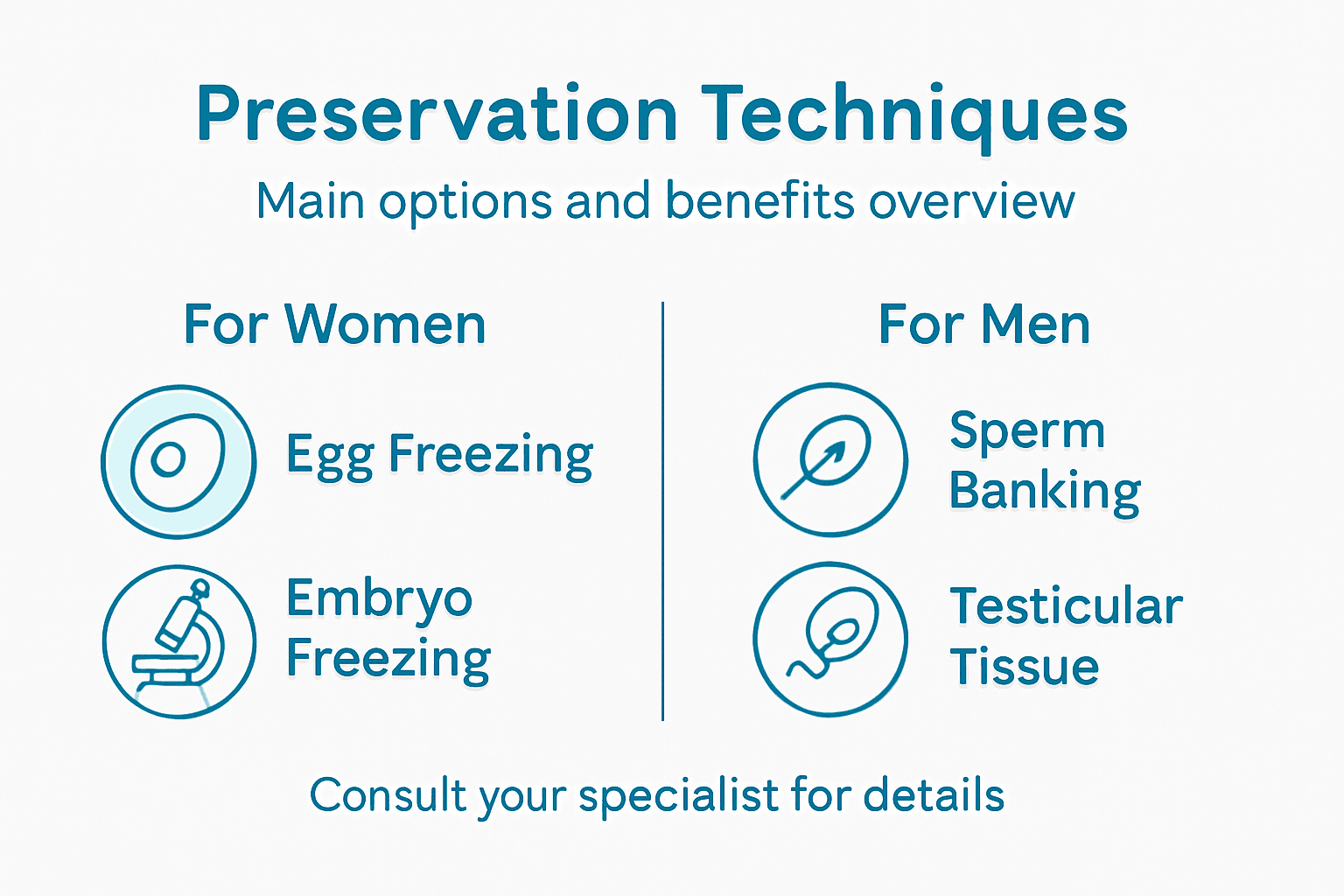 Preservation Techniques

Main options and benefits overview

For Women

Egg Freezing

Embryo Freezing

For Men

Sperm Banking

Testicular Tissue

Consult your specialist for details